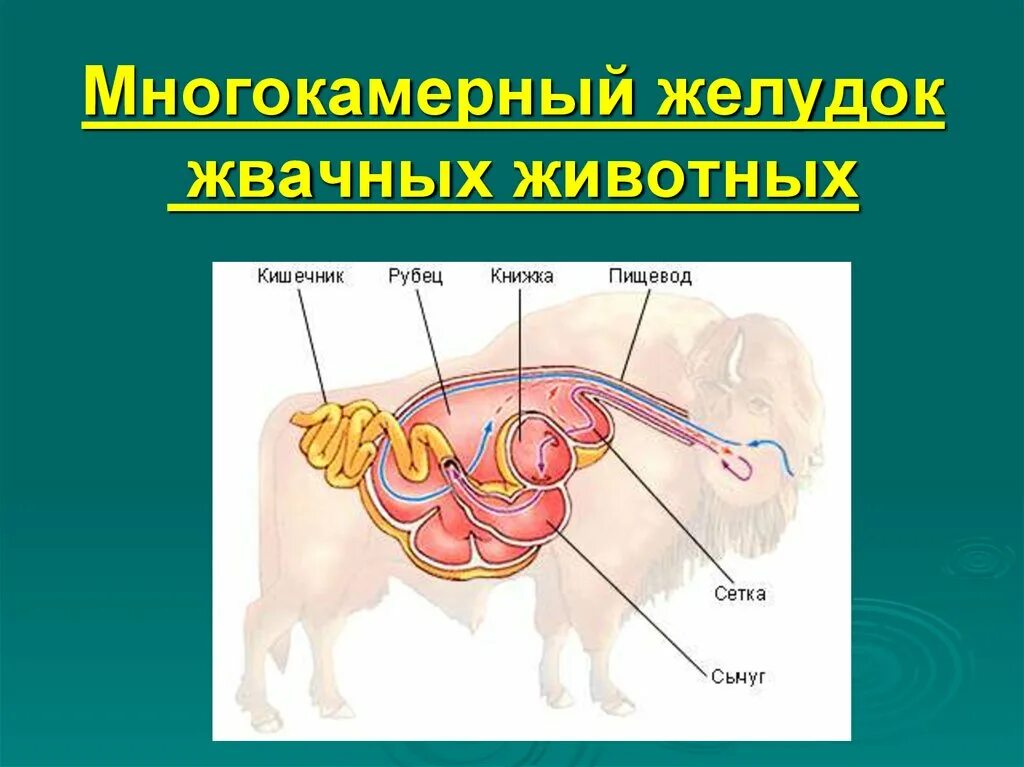 Многокамерный желудок жвачных животных

Кишечник
Рубец
Книжка
Пищевод
Сетка
Сычуг